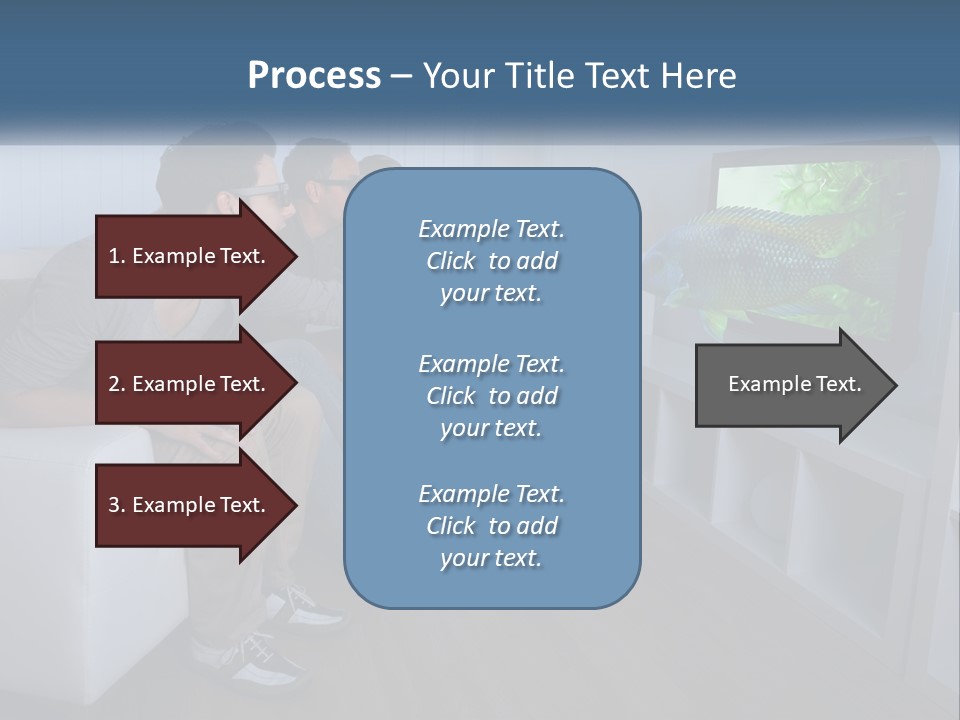 Process – Your Title Text Here

1. Example Text.

2. Example Text.

3. Example Text.

Example Text. Click to add your text.

Example Text. Click to add your text.

Example Text. Click to add your text.

Example Text.